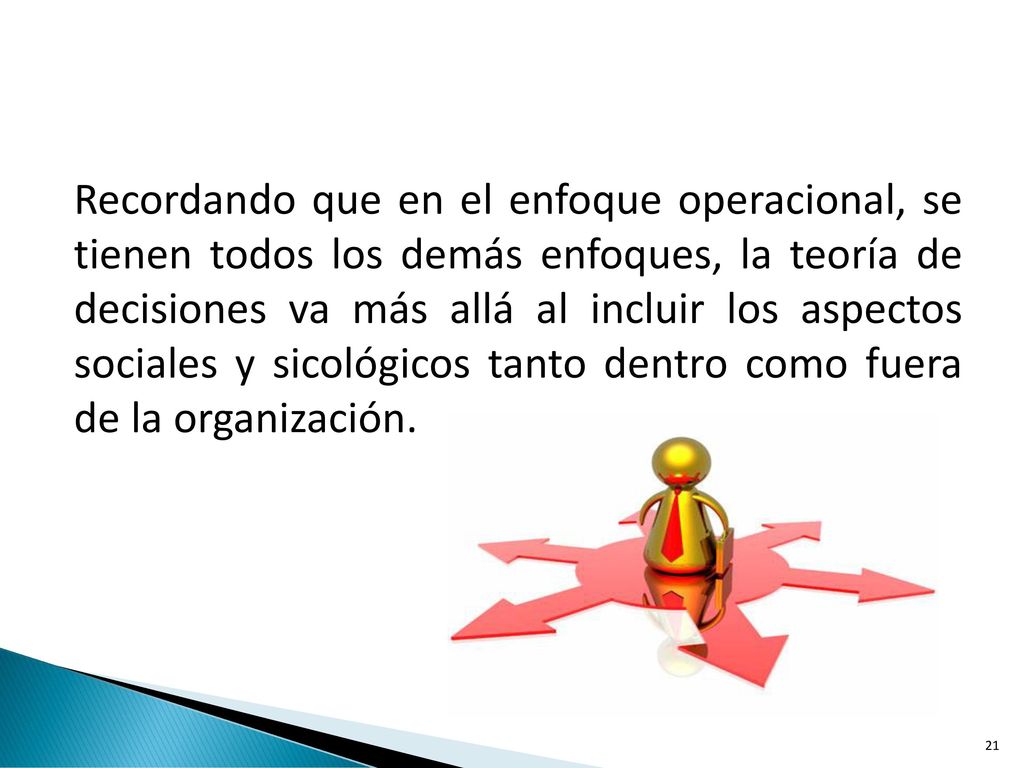 Recordando que en el enfoque operacional, se tienen todos los demás enfoques, la teoría de decisiones va más allá al incluir los aspectos sociales y sicológicos tanto dentro como fuera de la organización.

21